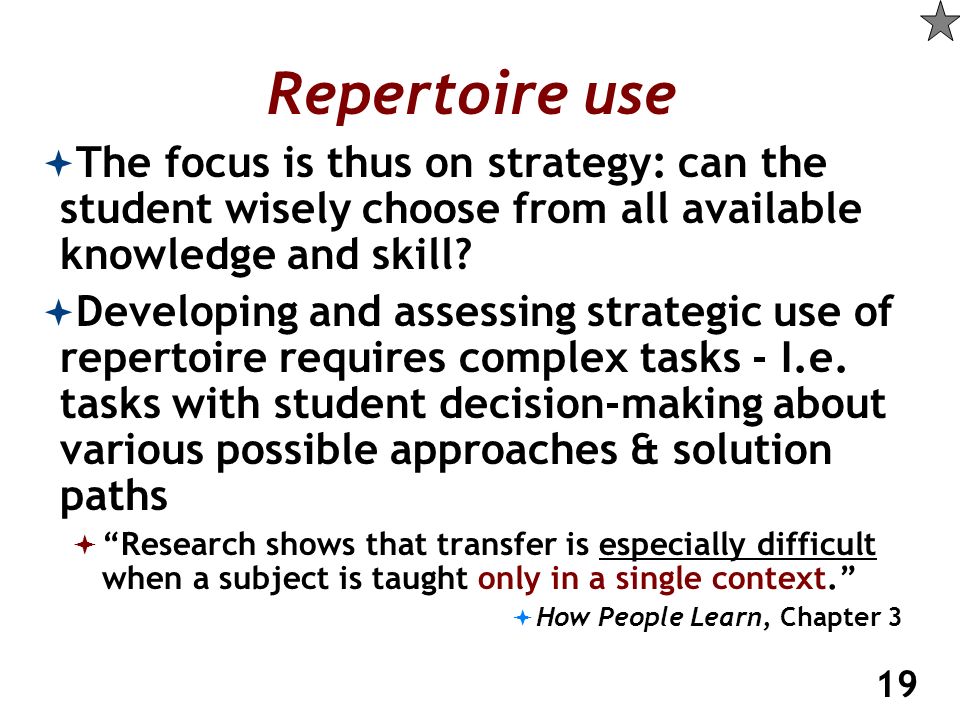 Repertoire use

The focus is thus on strategy: can the student wisely choose from all available knowledge and skill?

Developing and assessing strategic use of repertoire requires complex tasks - I.e. tasks with student decision-making about various possible approaches & solution paths

“Research shows that transfer is especially difficult when a subject is taught only in a single context.”

How People Learn, Chapter 3

19